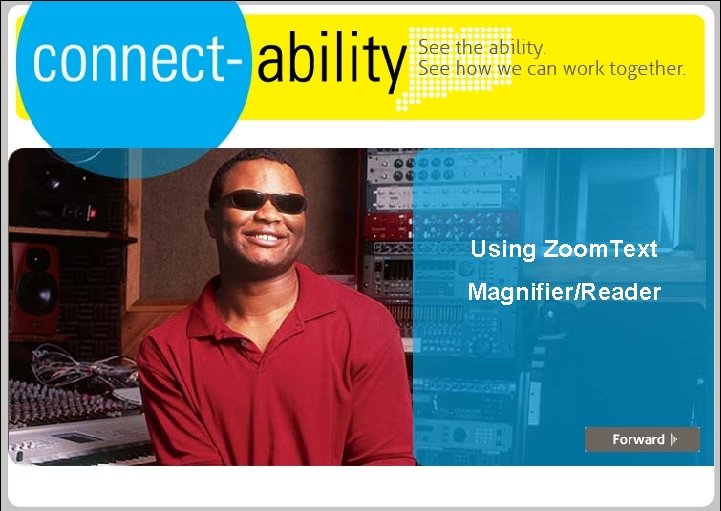 connect-ability

See the ability.
See how we can work together.

Using ZoomText Magnifier/Reader

Forward